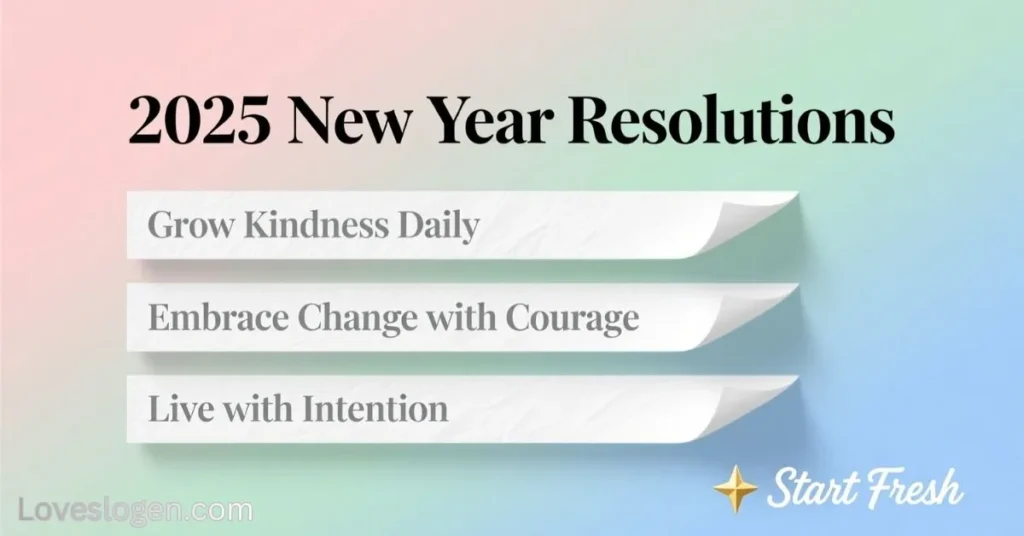 2025 New Year Resolutions

Grow Kindness Daily

Embrace Change with Courage

Live with Intention

Start Fresh

Loveslogen.com